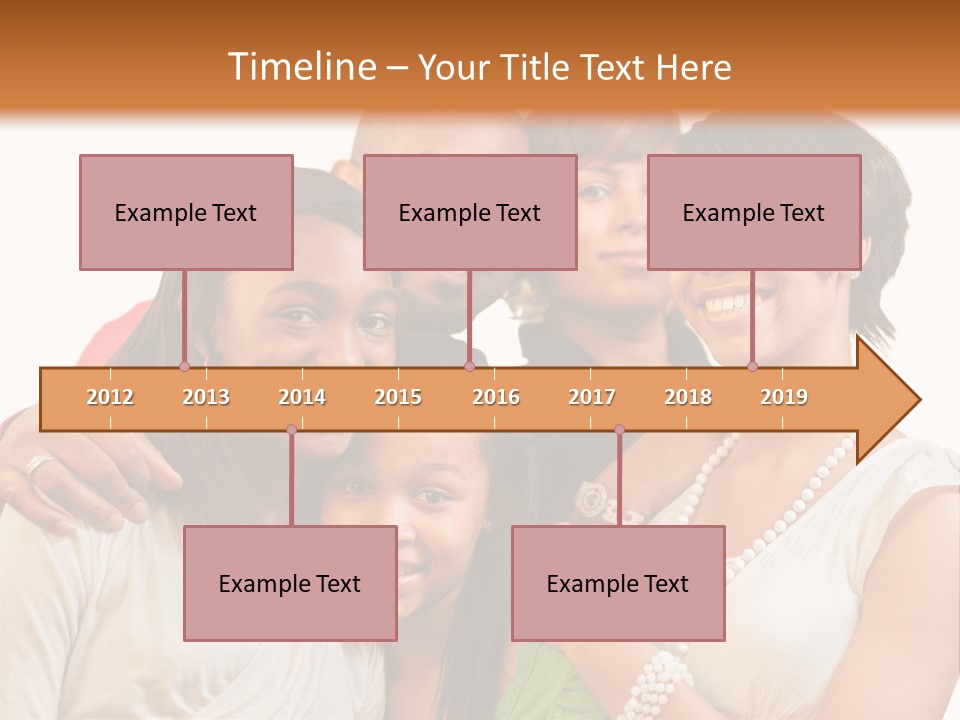 Timeline – Your Title Text Here

Example Text

Example Text

Example Text

2012 2013 2014 2015 2016 2017 2018 2019

Example Text

Example Text